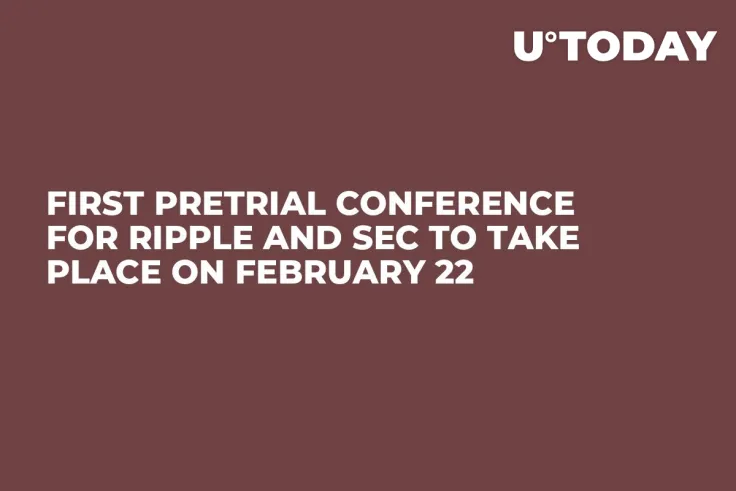 U°TODAY

FIRST PRETRIAL CONFERENCE FOR RIPPLE AND SEC TO TAKE PLACE ON FEBRUARY 22